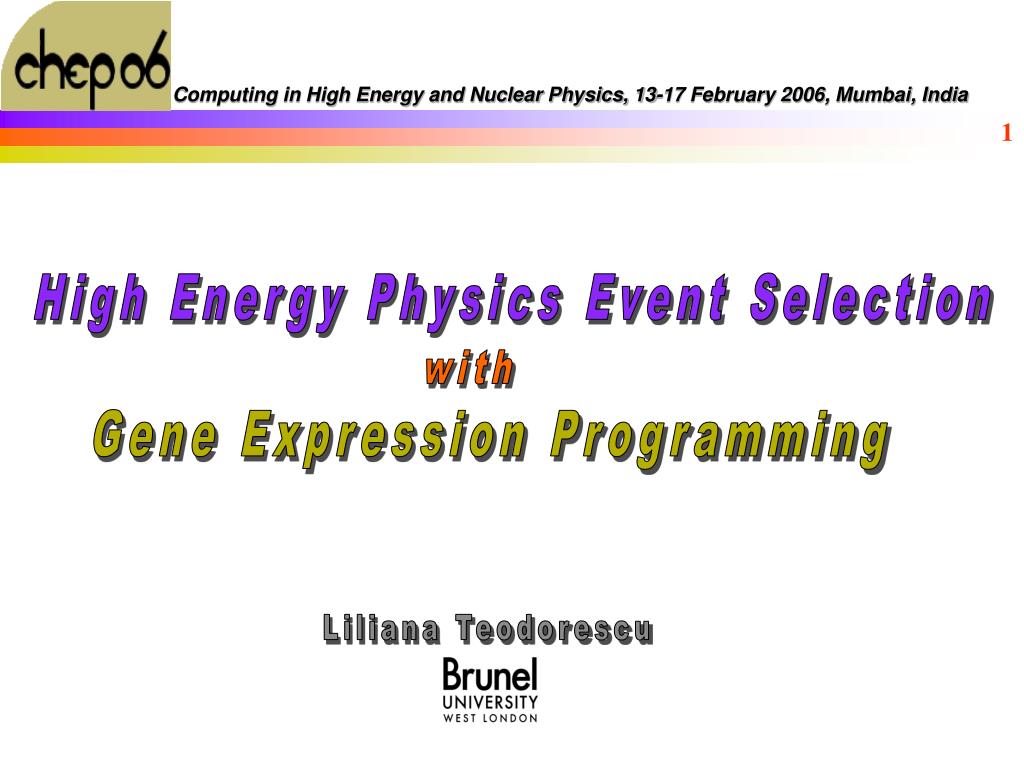 chep06

Computing in High Energy and Nuclear Physics, 13-17 February 2006, Mumbai, India

1

High Energy Physics Event Selection
with
Gene Expression Programming

Liliana Teodorescu

Brunel
UNIVERSITY
WEST LONDON